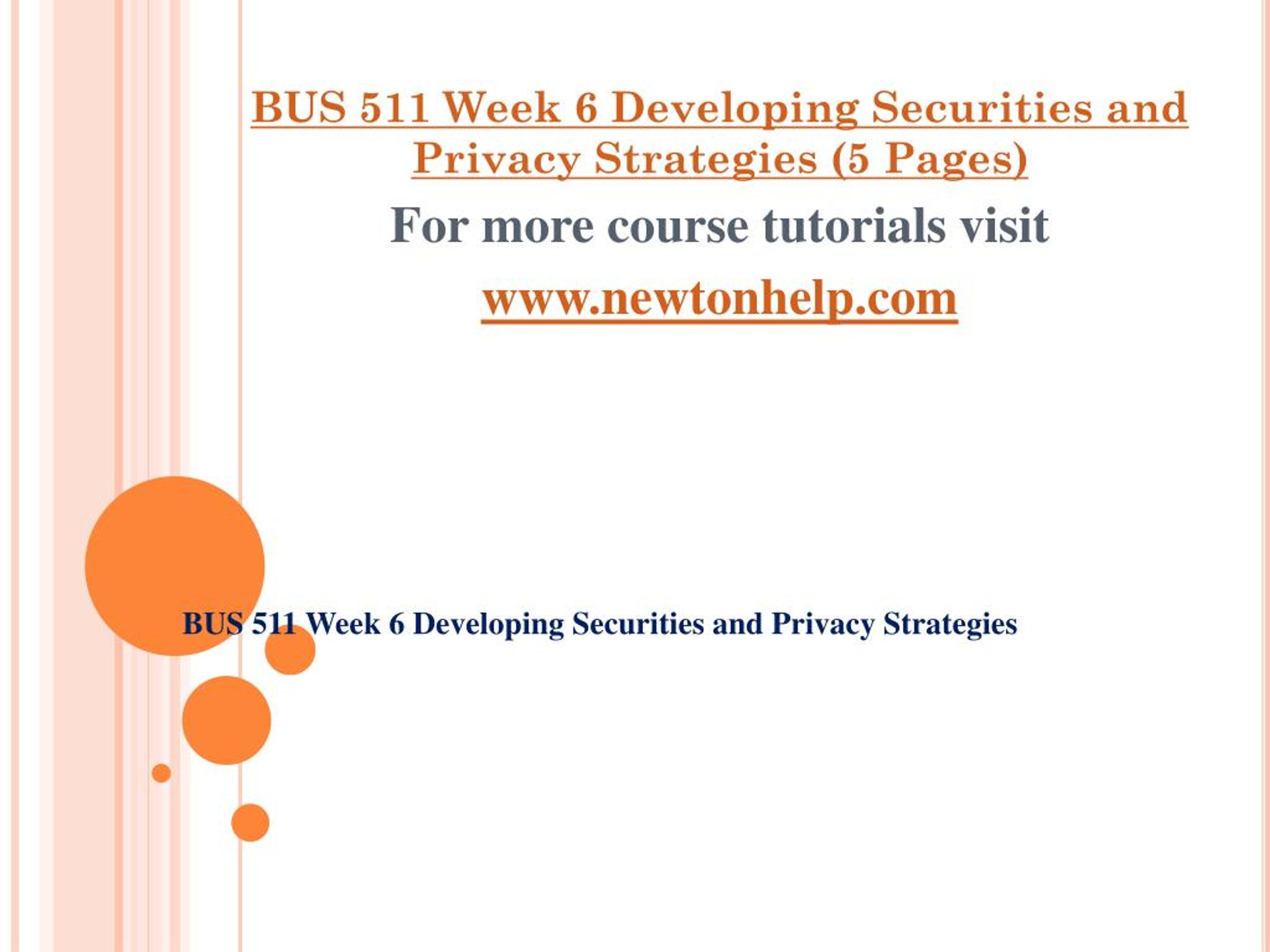 BUS 511 Week 6 Developing Securities and Privacy Strategies (5 Pages)

For more course tutorials visit

www.newtonhelp.com

BUS 511 Week 6 Developing Securities and Privacy Strategies